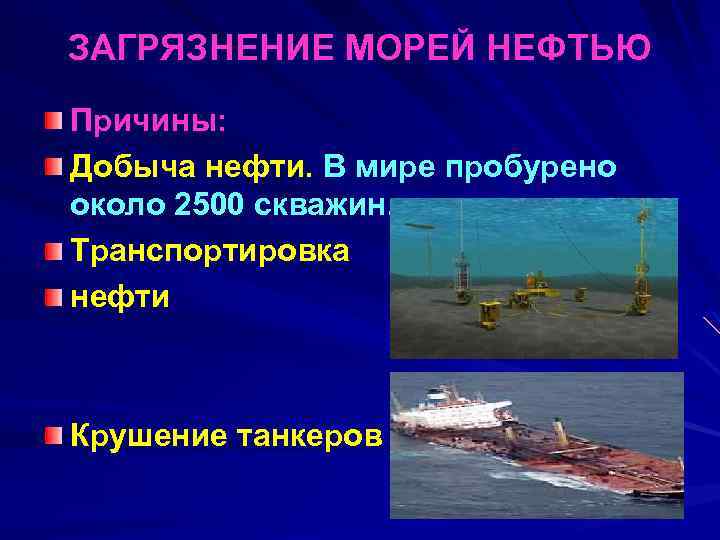 ЗАГРЯЗНЕНИЕ МОРЕЙ НЕФТЬЮ

Причины:

Добыча нефти. В мире пробурено около 2500 скважин.

Транспортировка

нефти

Крушение танкеров